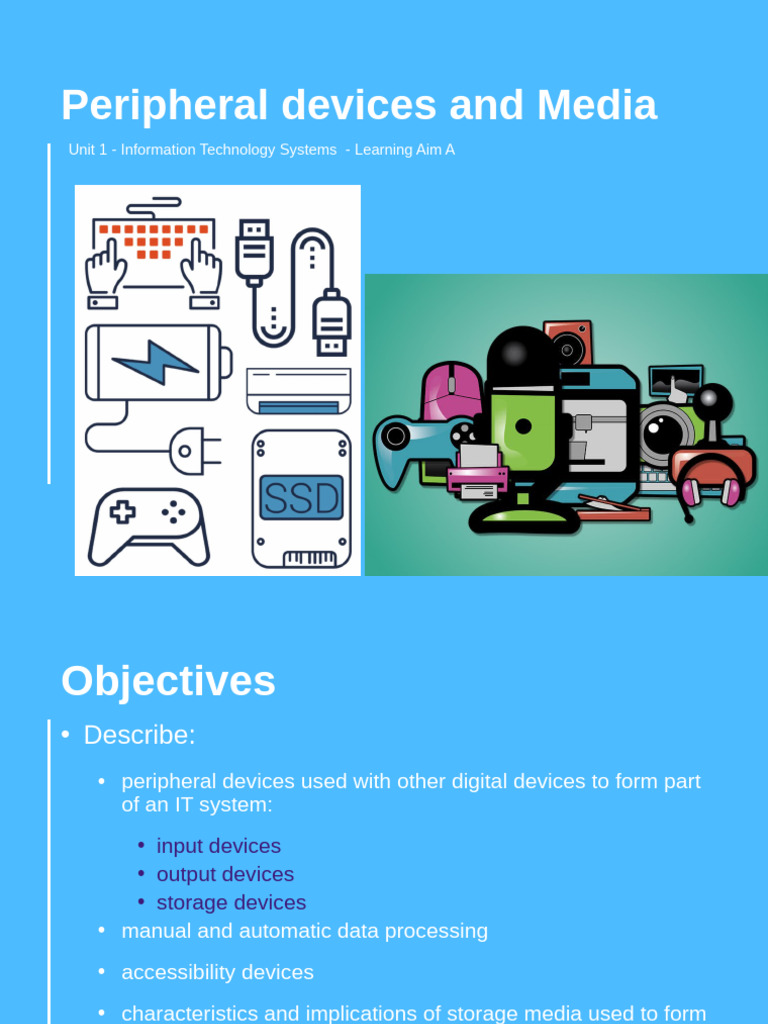 Peripheral devices and Media

Unit 1 - Information Technology Systems - Learning Aim A

SSD

Objectives

• Describe:

• peripheral devices used with other digital devices to form part of an IT system:

• input devices
• output devices
• storage devices

• manual and automatic data processing

• accessibility devices

• characteristics and implications of storage media used to form